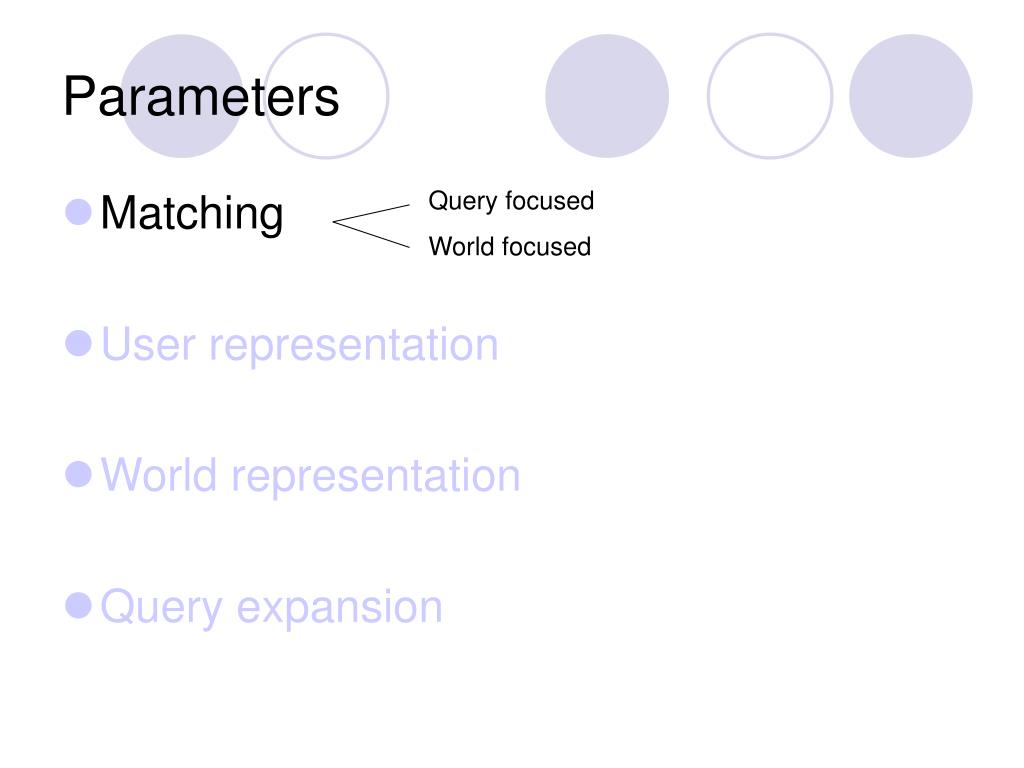 Parameters

Matching

Query focused
World focused

User representation

World representation

Query expansion